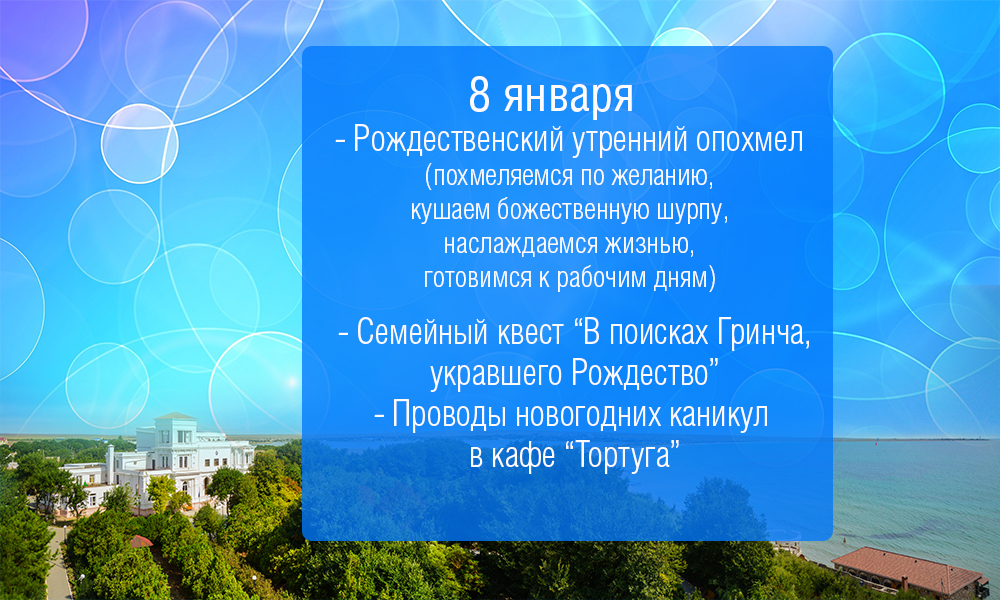 8 января
- Рождественский утренний опохмел
(похмеляемся по желанию, кушаем божественную шурпу, наслаждаемся жизнью, готовимся к рабочим дням)

- Семейный квест “В поисках Гринча, укравшего Рождество”
- Проводы новогодних каникул в кафе “Тортуга”